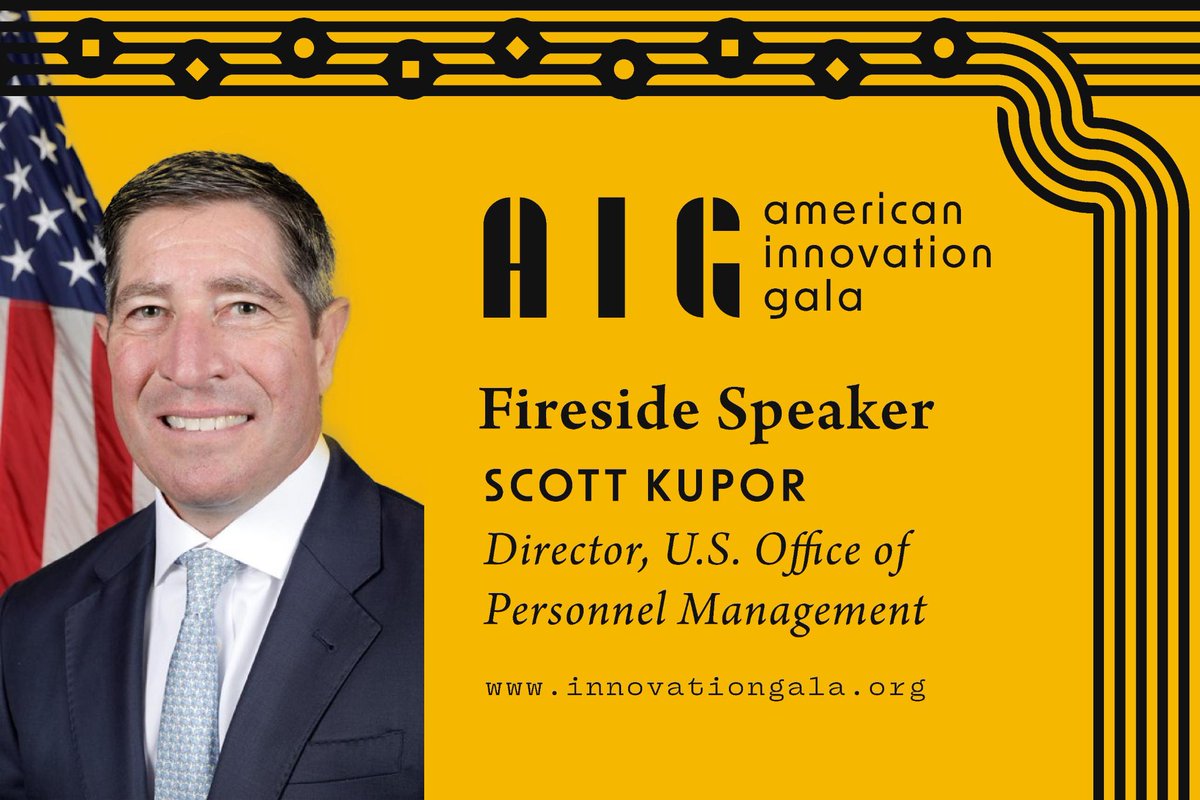 AIG american innovation gala

Fireside Speaker

SCOTT KUPOR

Director, U.S. Office of Personnel Management

www.innovationgala.org